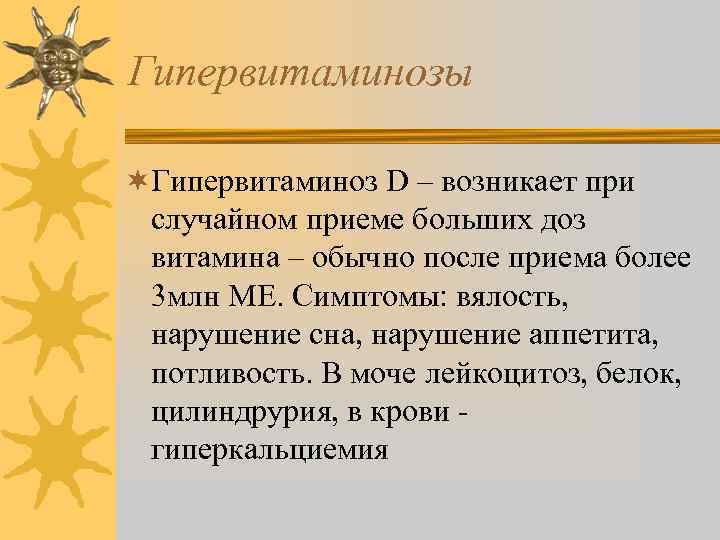 Гипервитаминозы

Гипервитаминоз D – возникает при случайном приеме больших доз витамина – обычно после приема более 3млн МЕ. Симптомы: вялость, нарушение сна, нарушение аппетита, потливость. В моче лейкоцитоз, белок, цилиндрурия, в крови - гиперкальциемия